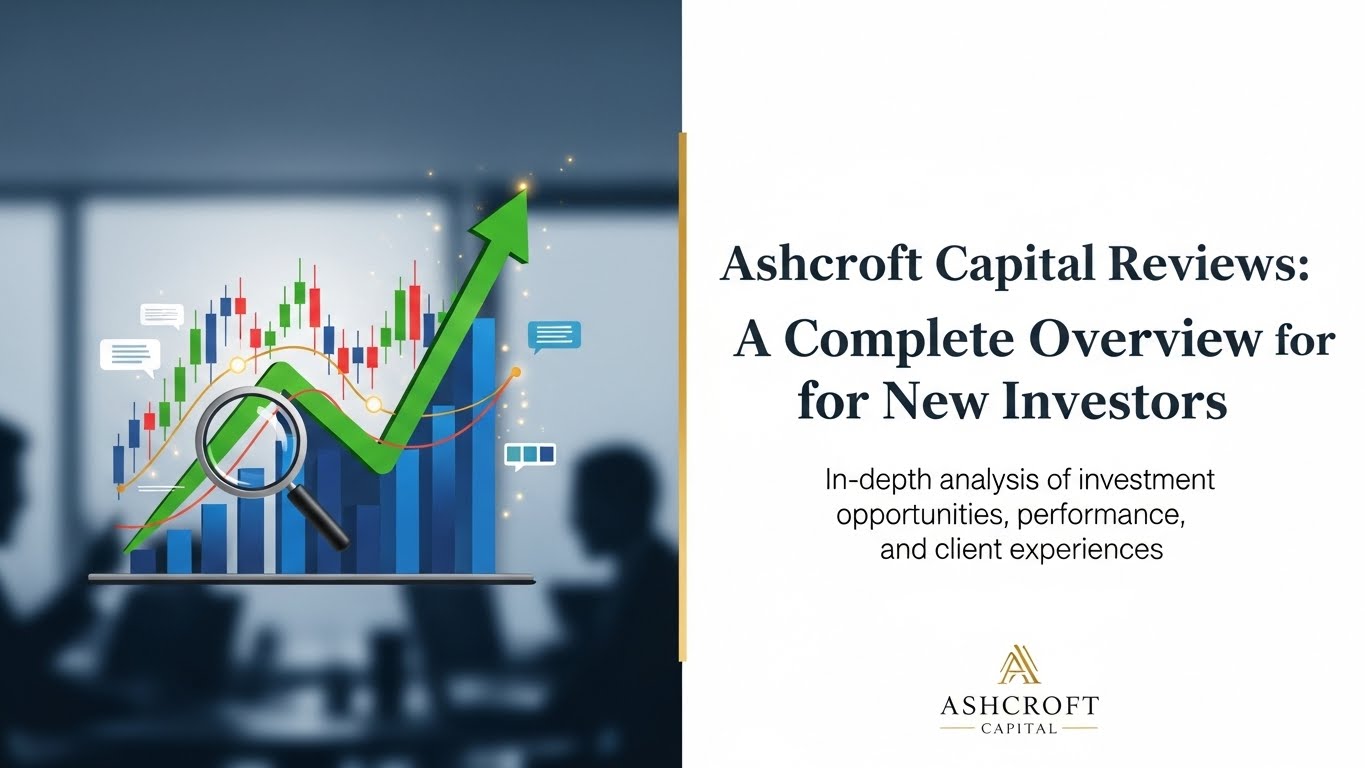 Ashcroft Capital Reviews: A Complete Overview for for New Investors

In-depth analysis of investment opportunities, performance, and client experiences

ASHCROFT
CAPITAL